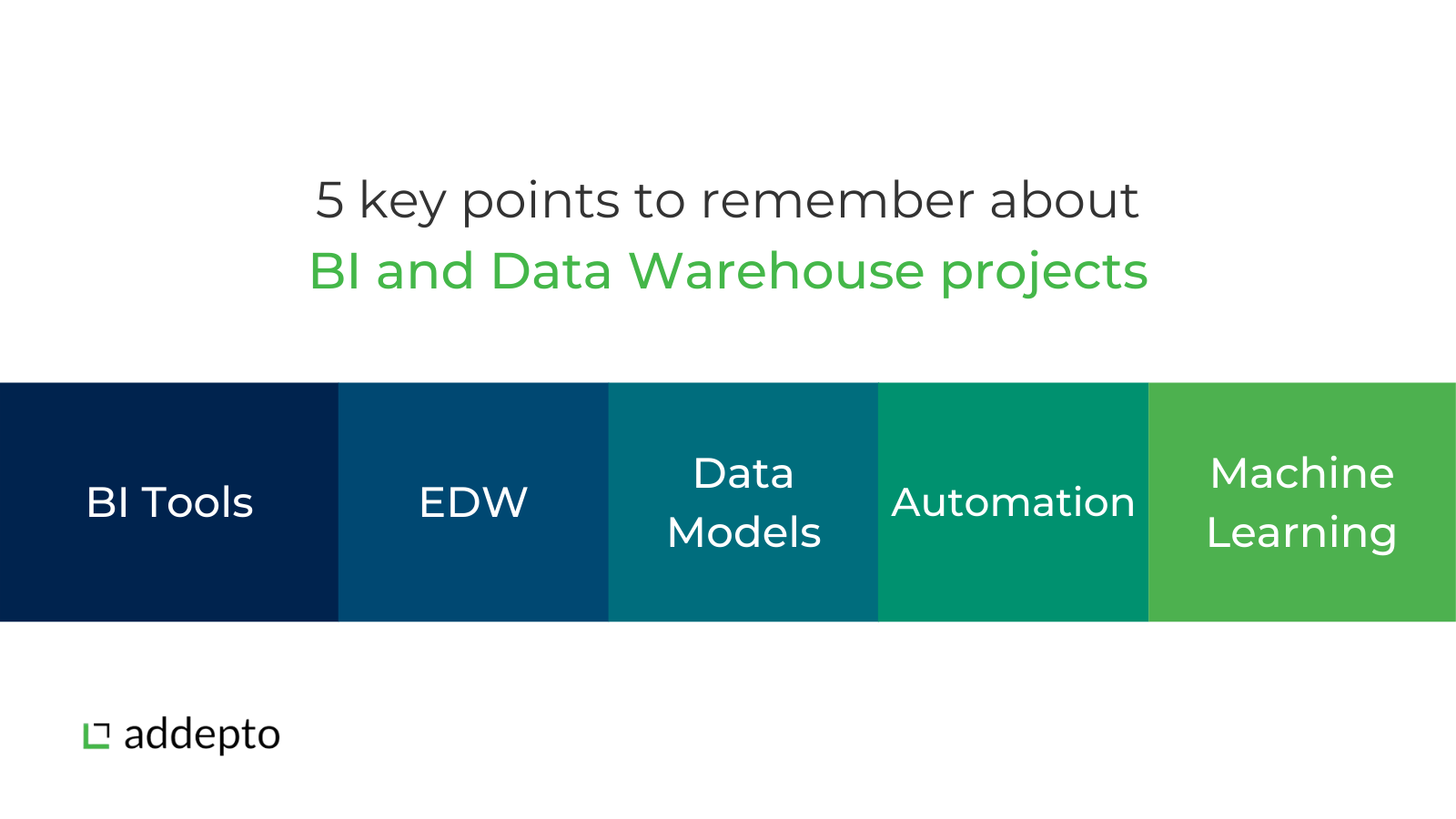 5 key points to remember about
BI and Data Warehouse projects

BI Tools

EDW

Data Models

Automation

Machine Learning

addepto